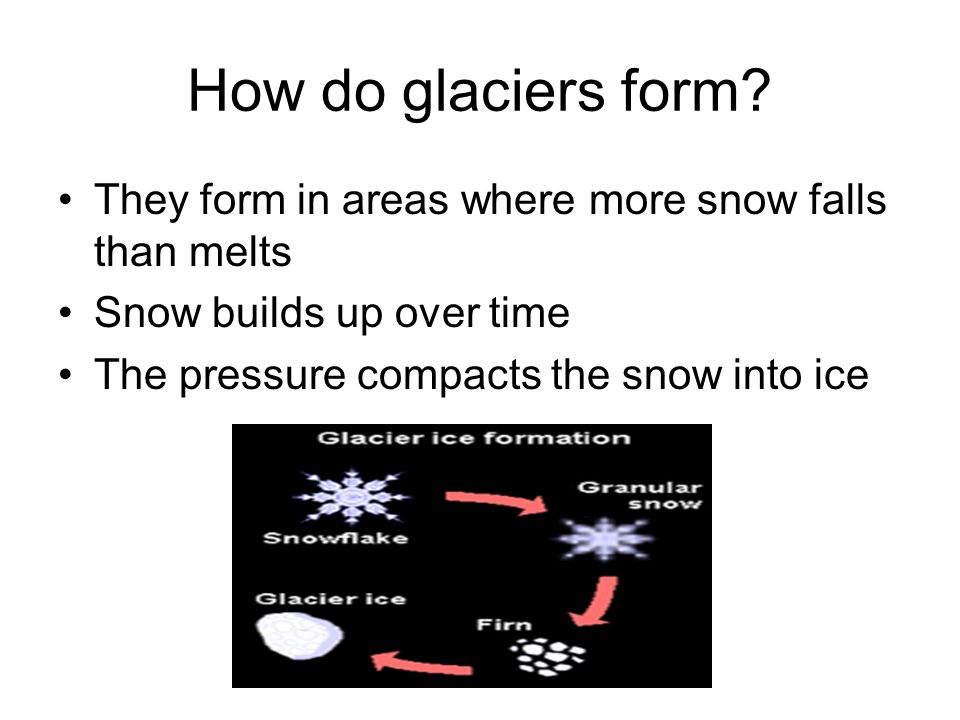 How do glaciers form?

• They form in areas where more snow falls than melts
• Snow builds up over time
• The pressure compacts the snow into ice

Glacier ice formation

Snowflake

Granular snow

Firn

Glacier ice